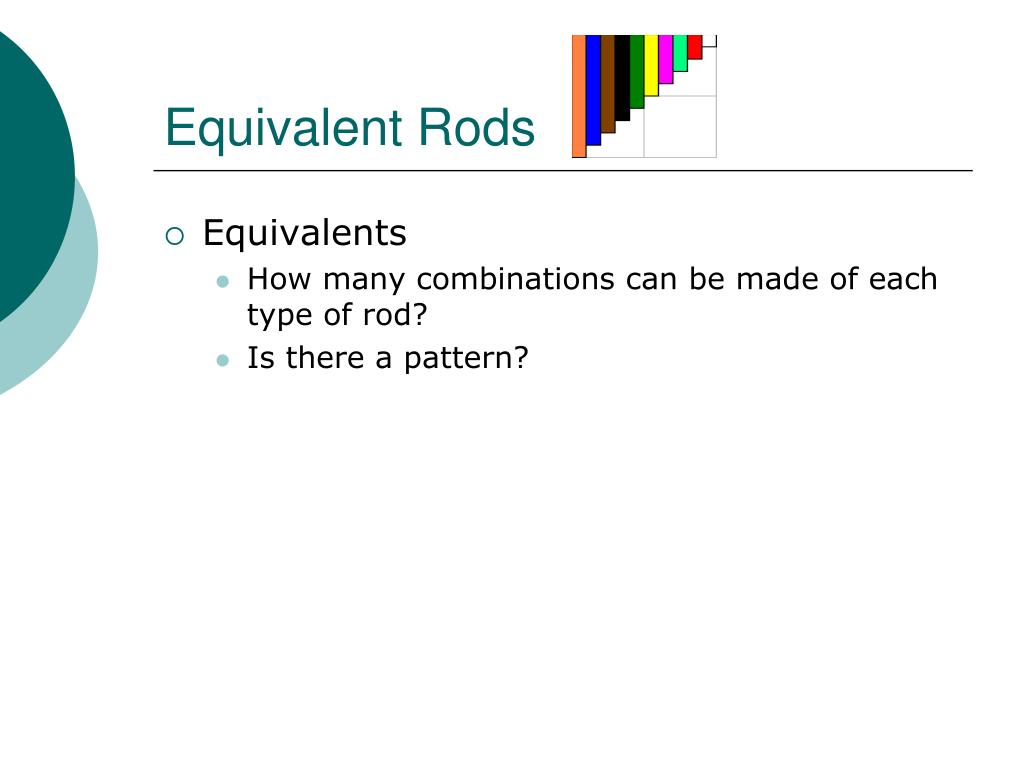 Equivalent Rods

Equivalents

How many combinations can be made of each type of rod?

Is there a pattern?